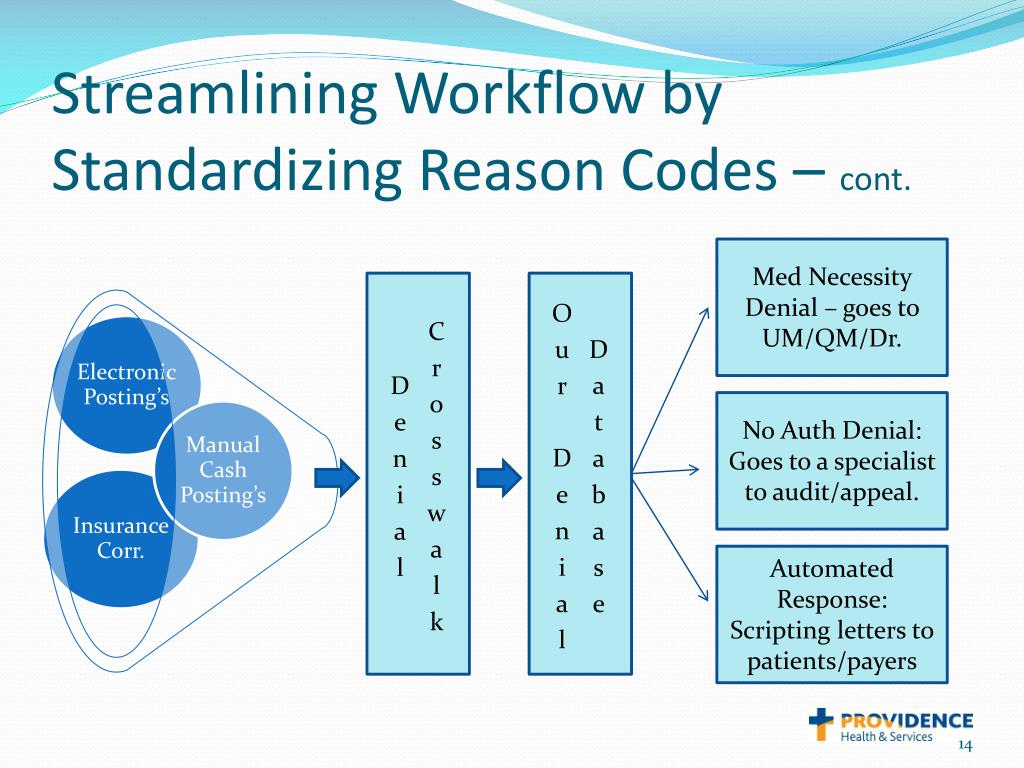 Streamlining Workflow by Standardizing Reason Codes – cont.

Electronic Posting's

Manual Cash Posting's

Insurance Corr.

Denial Crosswalk

Our Denial Database

Med Necessity Denial – goes to UM/QM/Dr.

No Auth Denial: Goes to a specialist to audit/appeal.

Automated Response: Scripting letters to patients/payers

PROVIDENCE
Health & Services

14